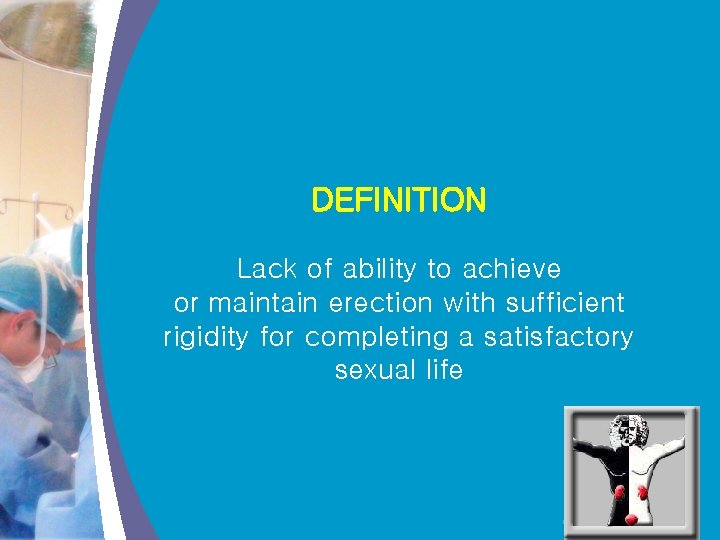 DEFINITION

Lack of ability to achieve or maintain erection with sufficient rigidity for completing a satisfactory sexual life